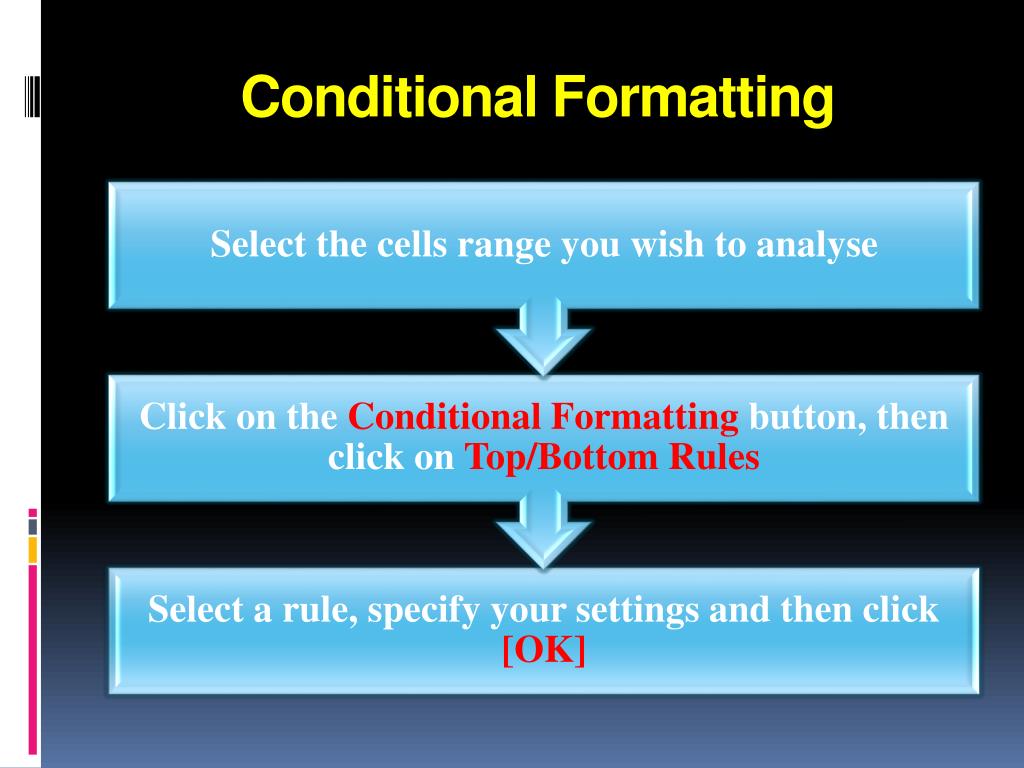 Conditional Formatting

Select the cells range you wish to analyse

Click on the Conditional Formatting button, then click on Top/Bottom Rules

Select a rule, specify your settings and then click [OK]